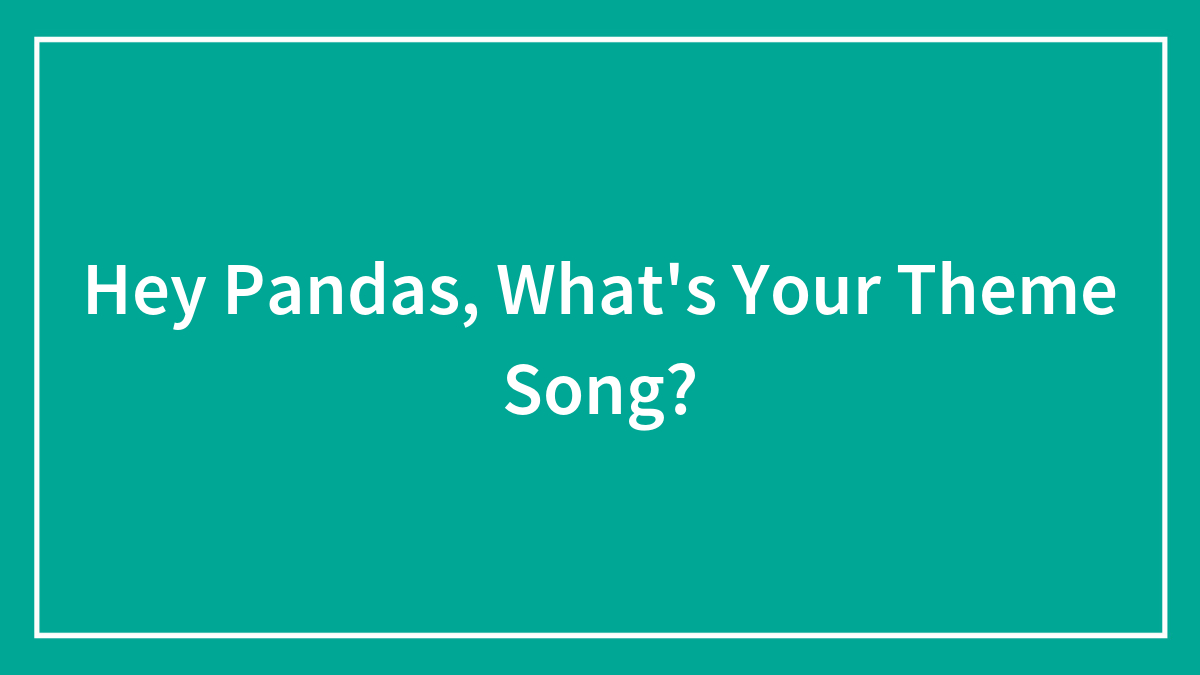 Hey Pandas, What's Your Theme Song?